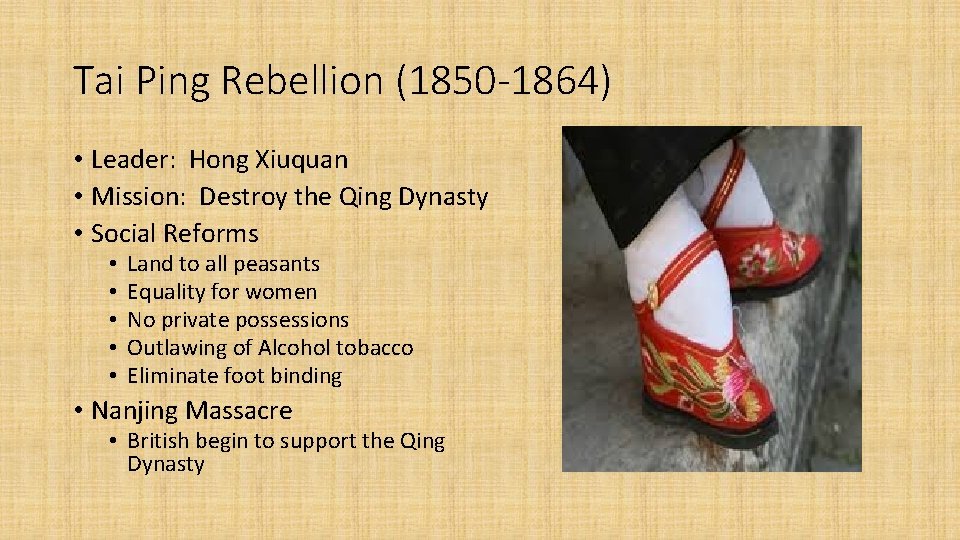 Tai Ping Rebellion (1850-1864)

• Leader: Hong Xiuquan
• Mission: Destroy the Qing Dynasty
• Social Reforms
 • Land to all peasants
 • Equality for women
 • No private possessions
 • Outlawing of Alcohol tobacco
 • Eliminate foot binding
• Nanjing Massacre
 • British begin to support the Qing Dynasty